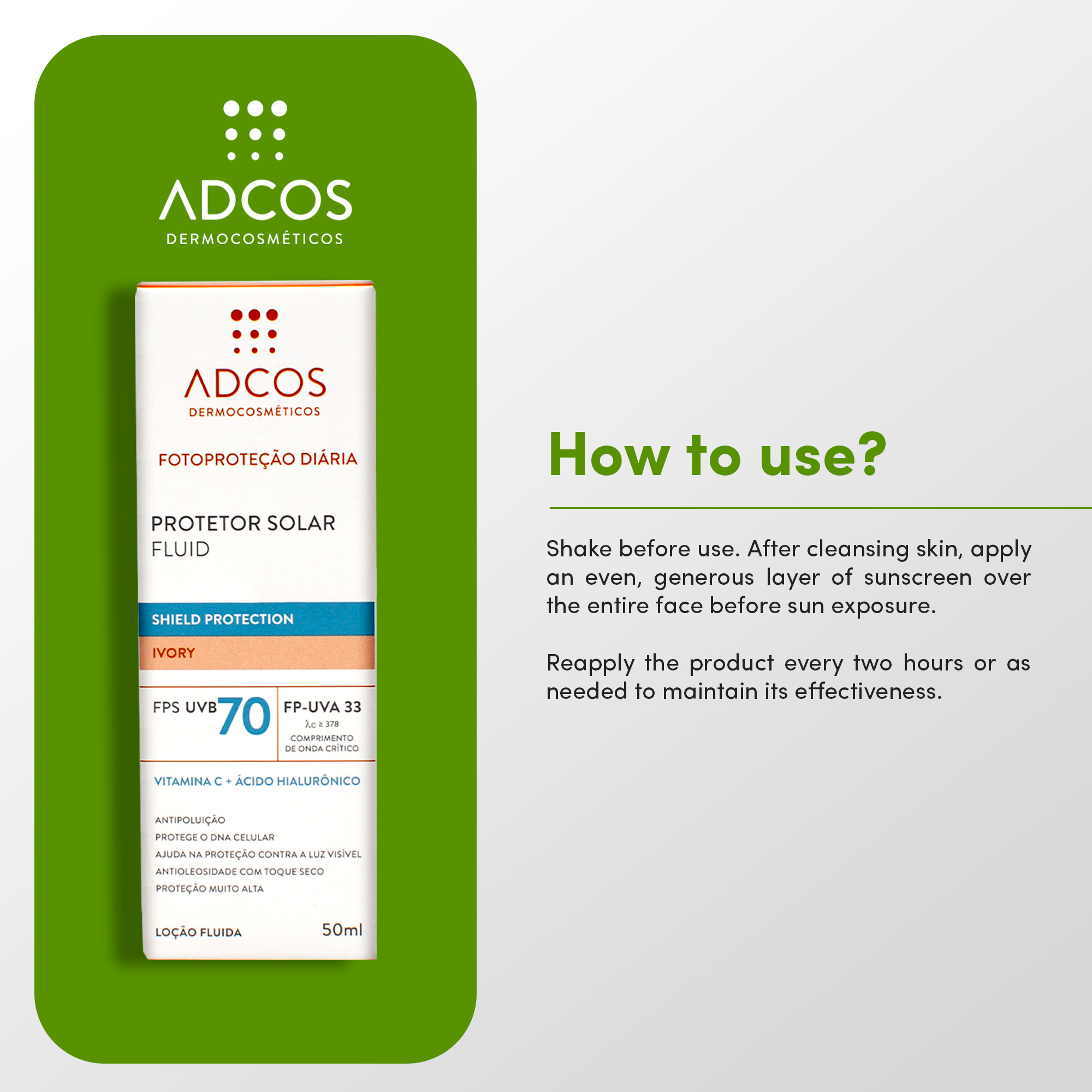 ADCOS
DERMOCOSMÉTICOS

ADCOS
DERMOCOSMÉTICOS

FOTOPROTEÇÃO DIÁRIA

PROTETOR SOLAR
FLUID

SHIELD PROTECTION
IVORY

FPS UVB 70

FP-UVA 33
$\lambda c \geq 378$
COMPRIMENTO DE ONDA CRÍTICO

VITAMINA C + ÁCIDO HIALURÔNICO

ANTIPOLUIÇÃO
PROTEGE O DNA CELULAR
AJUDA NA PROTEÇÃO CONTRA A LUZ VISÍVEL
ANTIOLEOSIDADE COM TOQUE SECO
PROTEÇÃO MUITO ALTA

LOÇÃO FLUIDA
50ml

How to use?

Shake before use. After cleansing skin, apply an even, generous layer of sunscreen over the entire face before sun exposure.

Reapply the product every two hours or as needed to maintain its effectiveness.